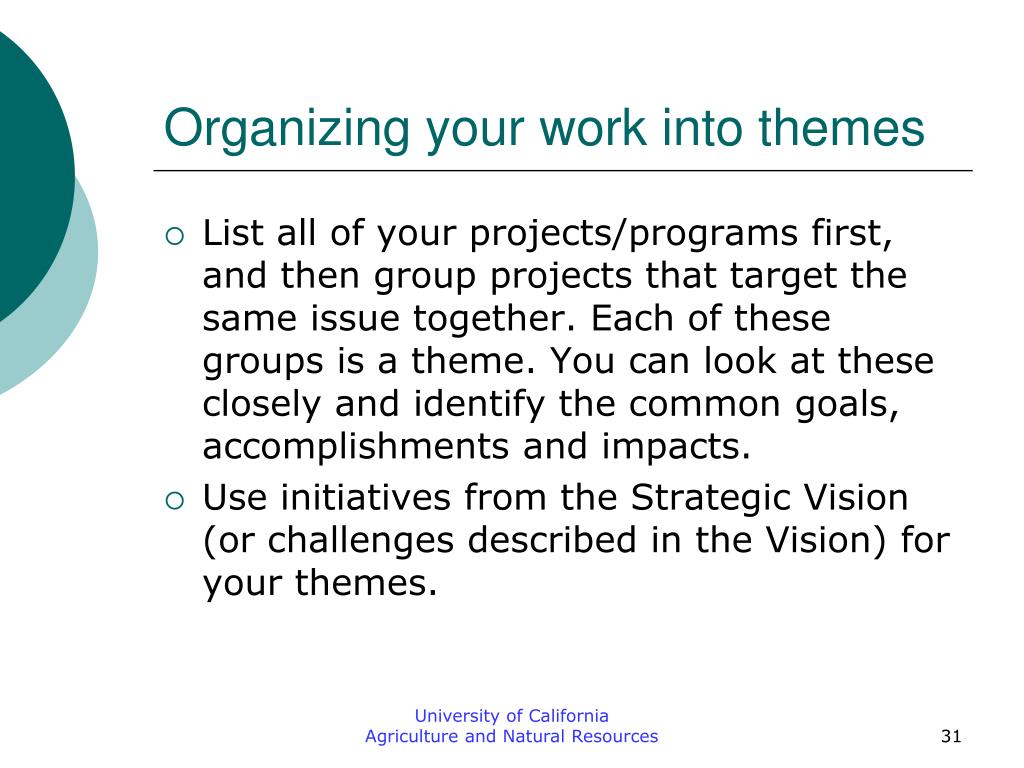 Organizing your work into themes

○ List all of your projects/programs first, and then group projects that target the same issue together. Each of these groups is a theme. You can look at these closely and identify the common goals, accomplishments and impacts.

○ Use initiatives from the Strategic Vision (or challenges described in the Vision) for your themes.

University of California
Agriculture and Natural Resources

31